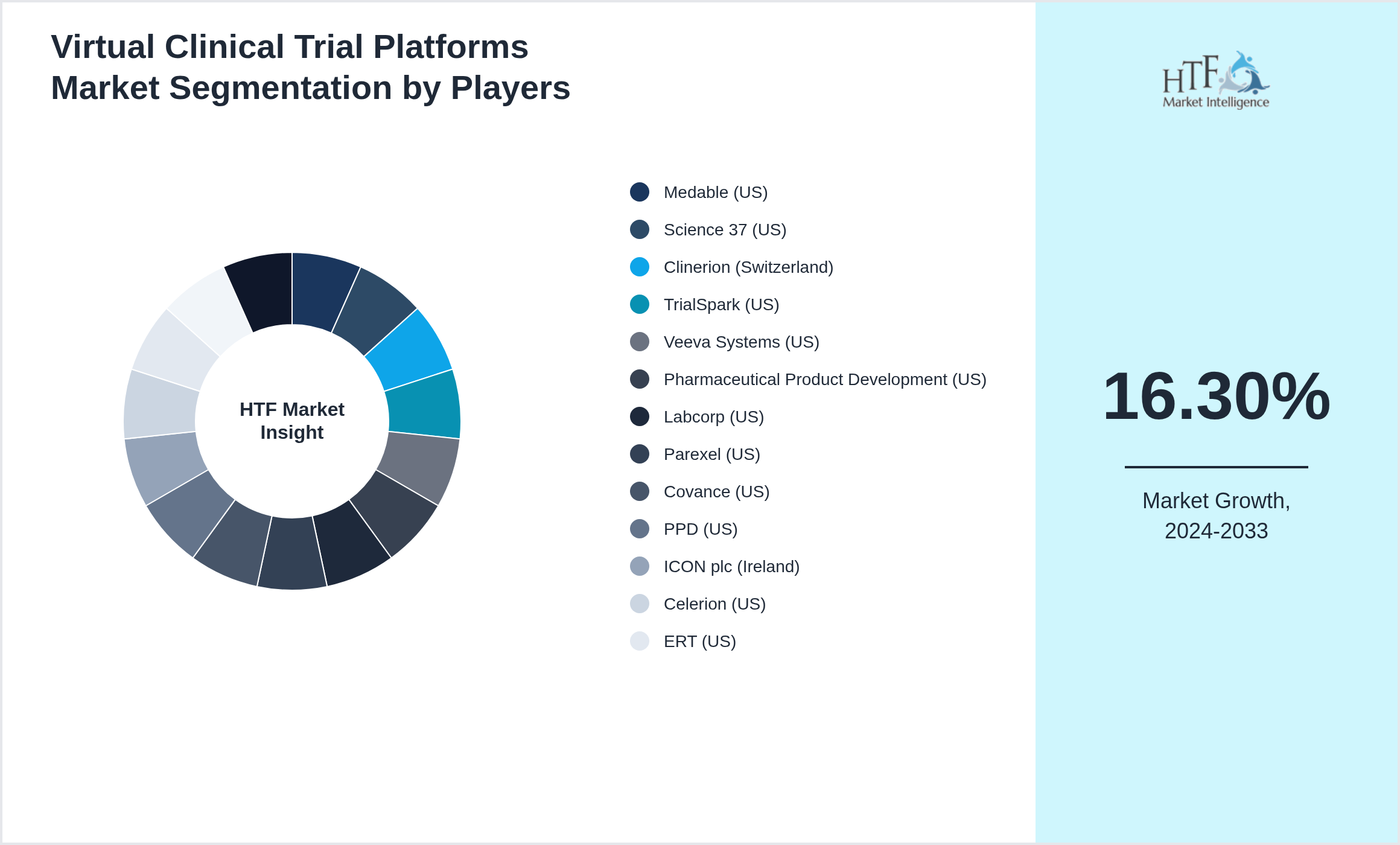 Virtual Clinical Trial Platforms Market Segmentation by Players

HTF Market Insight

Medable (US)
Science 37 (US)
Clinerion (Switzerland)
TrialSpark (US)
Veeva Systems (US)
Pharmaceutical Product Development (US)
Labcorp (US)
Parexel (US)
Covance (US)
PPD (US)
ICON plc (Ireland)
Celerion (US)
ERT (US)

HTF Market Intelligence

16.30%

Market Growth, 2024-2033